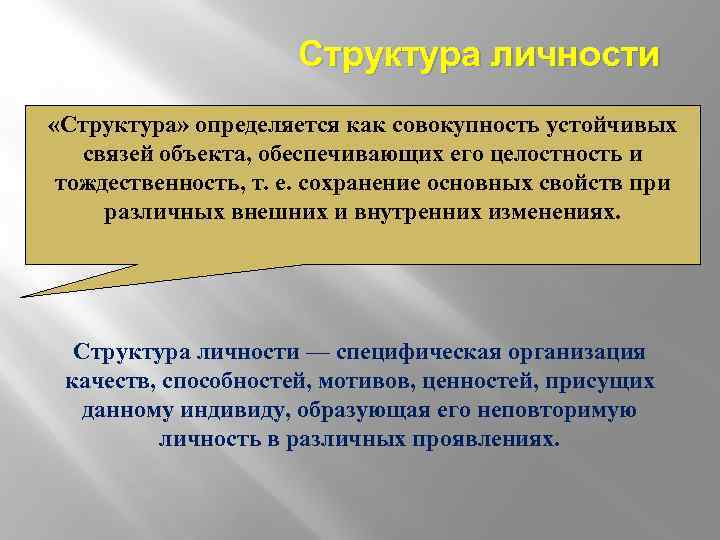 Структура личности

«Структура» определяется как совокупность устойчивых связей объекта, обеспечивающих его целостность и тождественность, т. е. сохранение основных свойств при различных внешних и внутренних изменениях.

Структура личности — специфическая организация качеств, способностей, мотивов, ценностей, присущих данному индивиду, образующая его неповторимую личность в различных проявлениях.